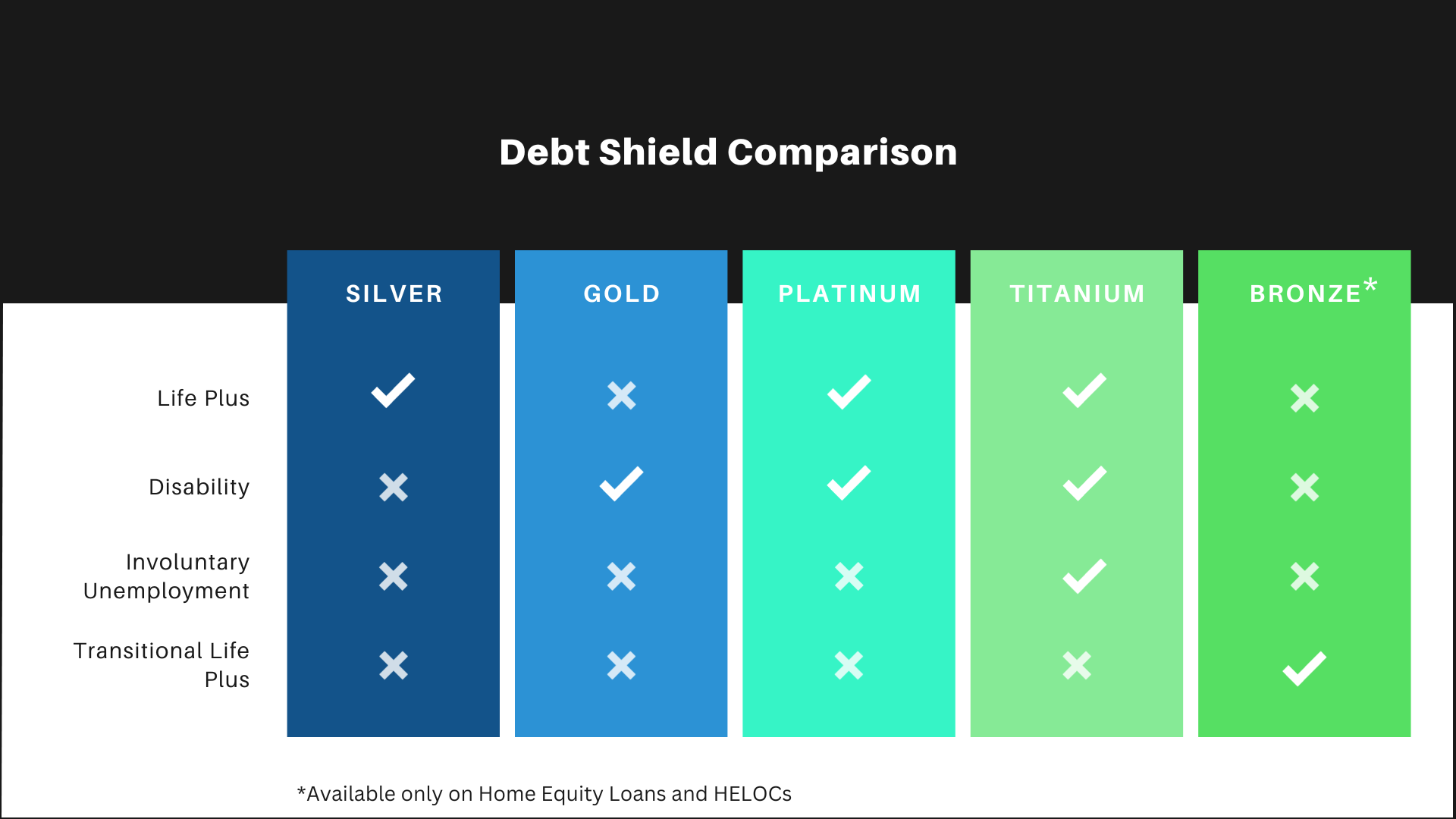 Debt Shield Comparison

| | SILVER | GOLD | PLATINUM | TITANIUM | BRONZE* |
|---|---|---|---|---|---|
| Life Plus | ✓ | ✗ | ✓ | ✓ | ✗ |
| Disability | ✗ | ✓ | ✓ | ✓ | ✗ |
| Involuntary Unemployment | ✗ | ✗ | ✗ | ✓ | ✗ |
| Transitional Life Plus | ✗ | ✗ | ✗ | ✗ | ✓ |

*Available only on Home Equity Loans and HELOCs